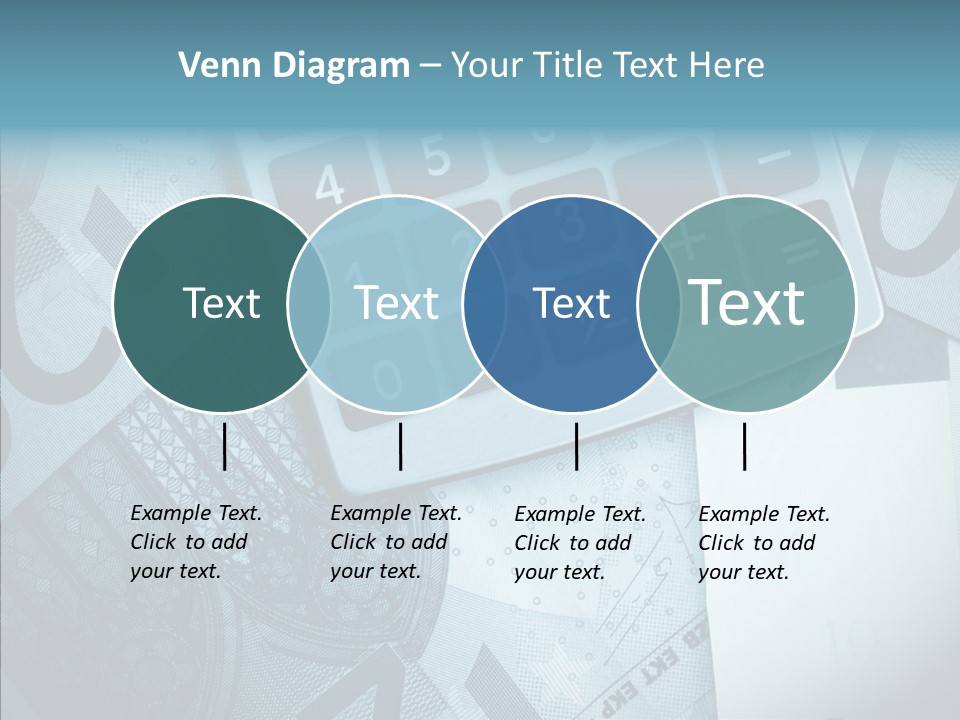 Venn Diagram – Your Title Text Here

Text

Text

Text

Text

Example Text. Click to add your text.

Example Text. Click to add your text.

Example Text. Click to add your text.

Example Text. Click to add your text.